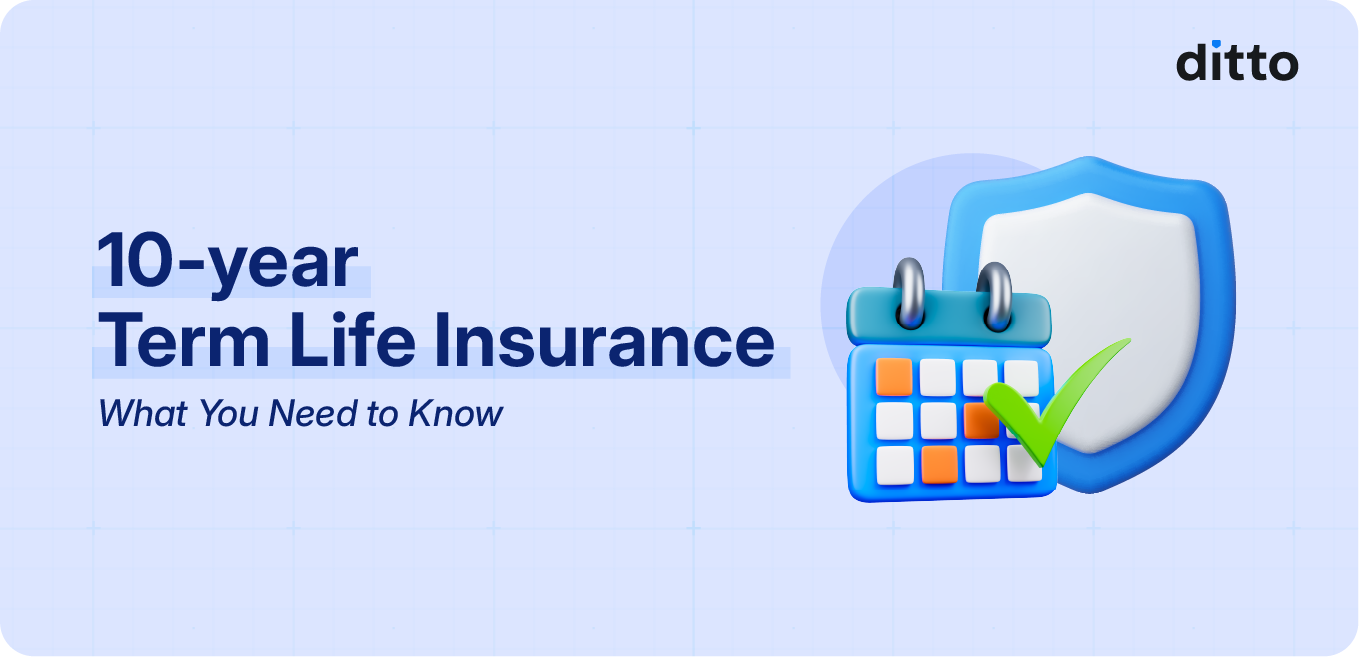 ditto

10-year
Term Life Insurance
What You Need to Know